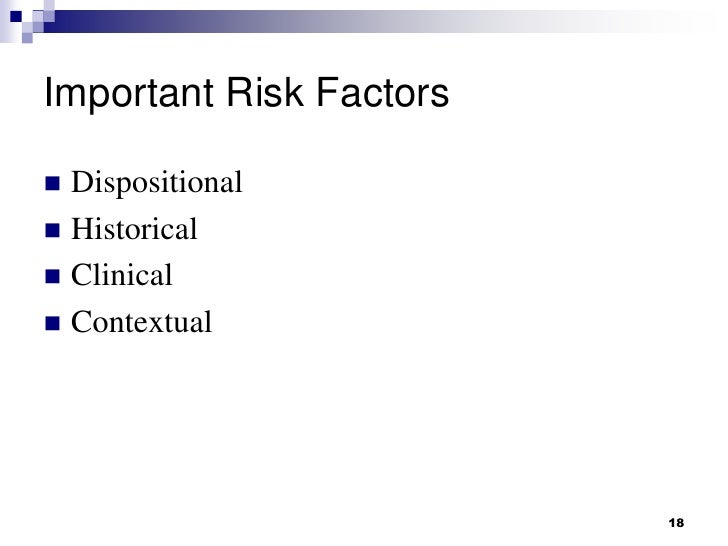 Important Risk Factors

- Dispositional
- Historical
- Clinical
- Contextual

18